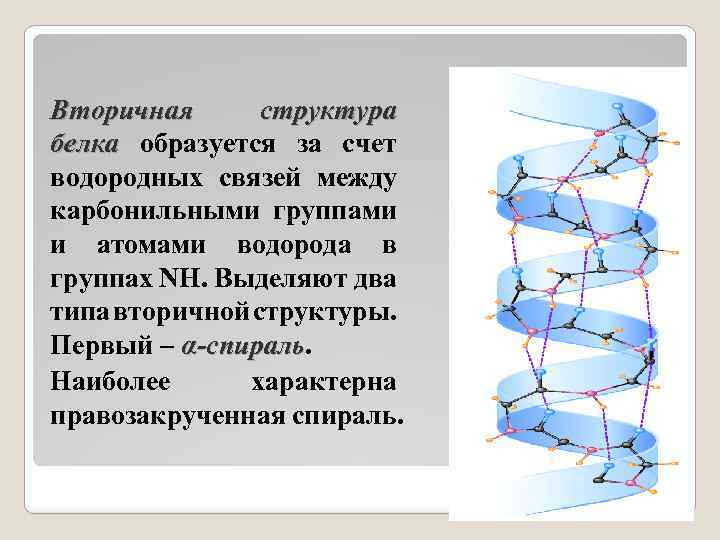 Вторичная структура белка образуется за счет водородных связей между карбонильными группами и атомами водорода в группах NH. Выделяют два типа вторичной структуры. Первый – α-спираль.

Наиболее характерна правозакрученная спираль.